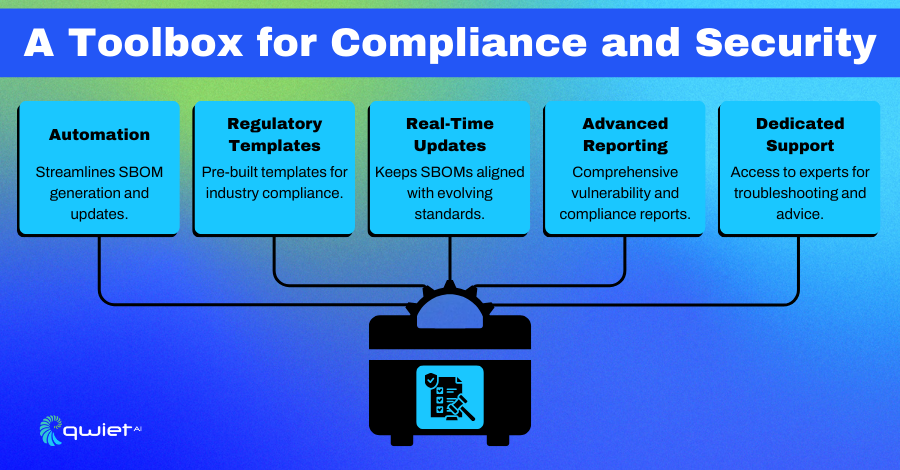 A Toolbox for Compliance and Security

Automation

Streamlines SBOM generation and updates.

Regulatory Templates

Pre-built templates for industry compliance.

Real-Time Updates

Keeps SBOMs aligned with evolving standards.

Advanced Reporting

Comprehensive vulnerability and compliance reports.

Dedicated Support

Access to experts for troubleshooting and advice.

qwiet AI